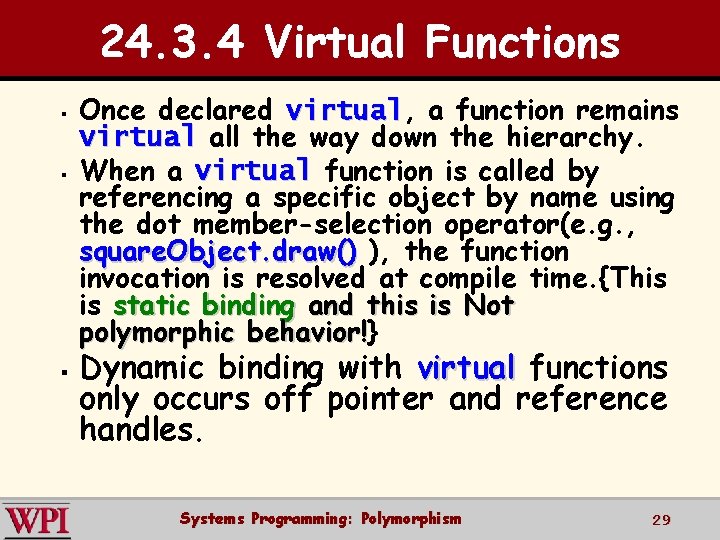 24.3.4 Virtual Functions

- Once declared virtual, a function remains virtual all the way down the hierarchy.
- When a virtual function is called by referencing a specific object by name using the dot member-selection operator(e.g., squareObject.draw() ), the function invocation is resolved at compile time.{This is static binding and this is Not polymorphic behavior!}
- Dynamic binding with virtual functions only occurs off pointer and reference handles.

WPI

Systems Programming: Polymorphism

29